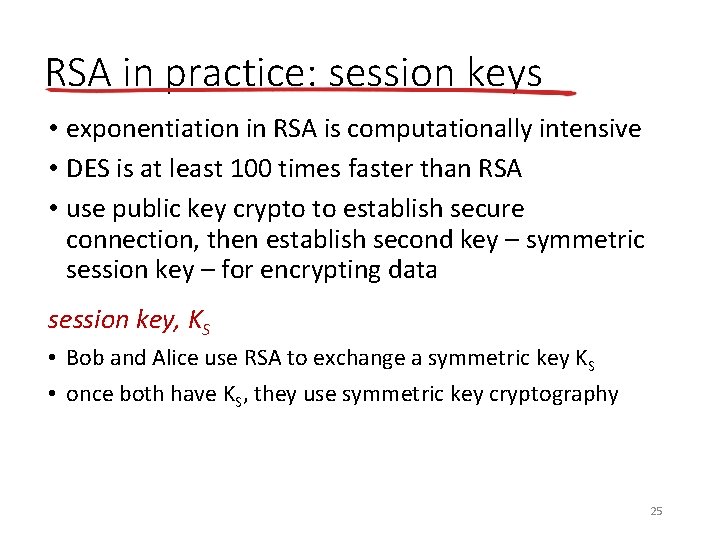 RSA in practice: session keys

• exponentiation in RSA is computationally intensive
• DES is at least 100 times faster than RSA
• use public key crypto to establish secure connection, then establish second key – symmetric session key – for encrypting data

session key, $K_S$

• Bob and Alice use RSA to exchange a symmetric key $K_S$
• once both have $K_S$, they use symmetric key cryptography

25